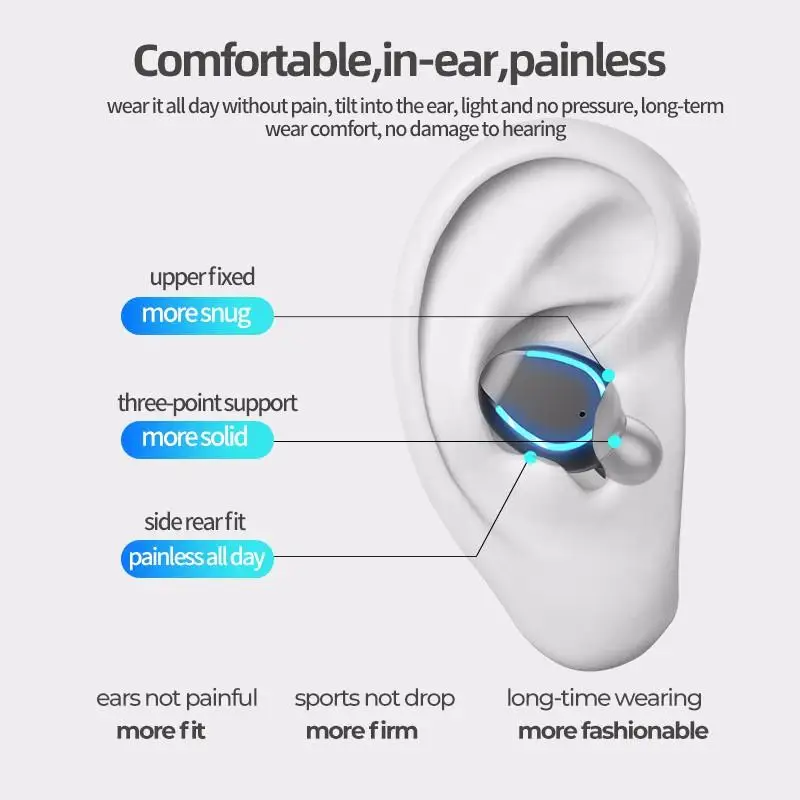 Comfortable,in-ear,painless

wear it all day without pain, tilt into the ear, light and no pressure, long-term wear comfort, no damage to hearing

upper fixed

more snug

three-point support

more solid

side rear fit

painless all day

ears not painful

more fit

sports not drop

more firm

long-time wearing

more fashionable